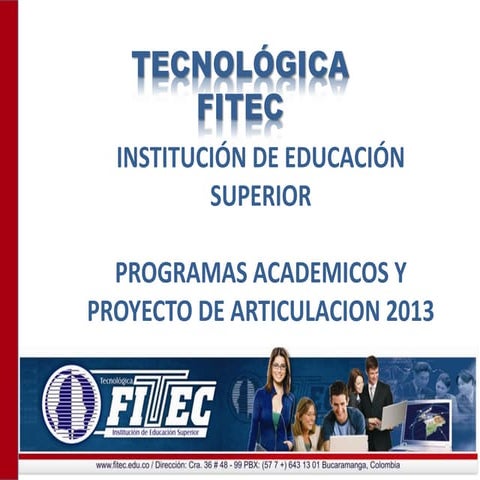 TECNOLÓGICA FITEC

INSTITUCIÓN DE EDUCACIÓN SUPERIOR

PROGRAMAS ACADEMICOS Y PROYECTO DE ARTICULACION 2013

Tecnológica FITEC Institución de Educación Superior

www.fitec.edu.co / Dirección: Cra. 36 # 48 - 99 PBX: (57 7 +) 643 13 01 Bucaramanga, Colombia